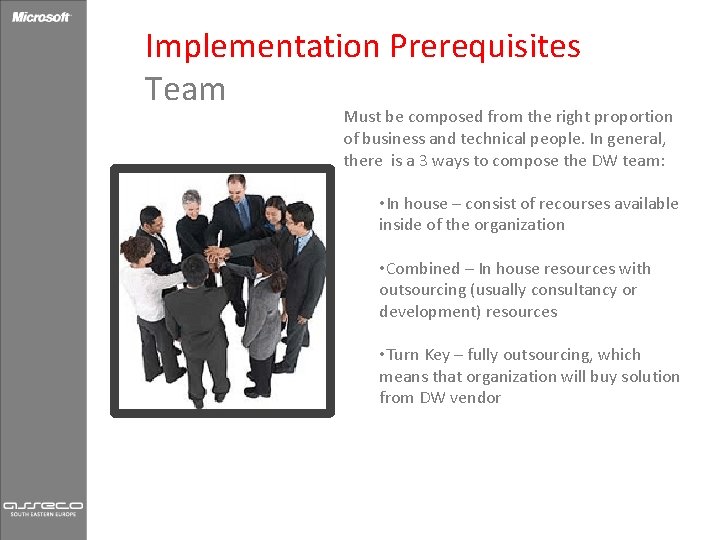 Microsoft

Implementation Prerequisites
Team

Must be composed from the right proportion of business and technical people. In general, there is a 3 ways to compose the DW team:

•In house – consist of recourses available inside of the organization

•Combined – In house resources with outsourcing (usually consultancy or development) resources

•Turn Key – fully outsourcing, which means that organization will buy solution from DW vendor

asseco
SOUTH EASTERN EUROPE